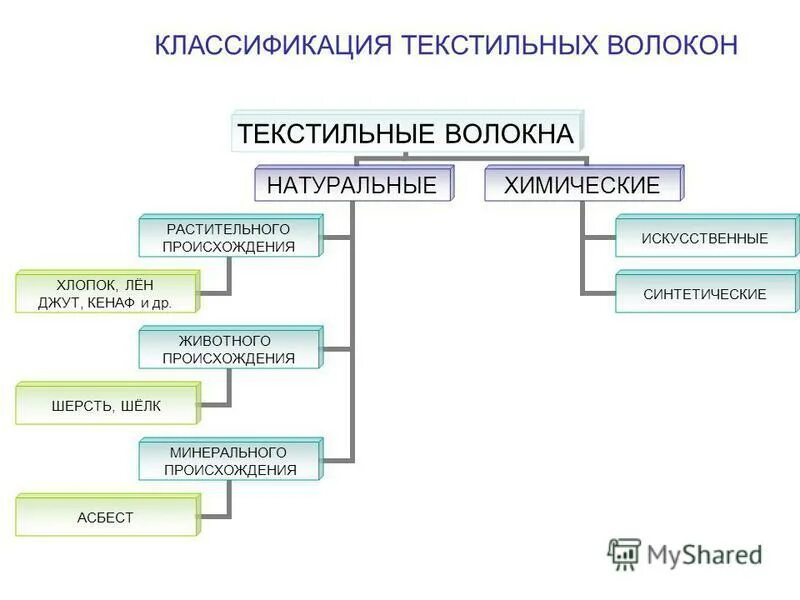 КЛАССИФИКАЦИЯ ТЕКСТИЛЬНЫХ ВОЛОКОН

ТЕКСТИЛЬНЫЕ ВОЛОКНА

НАТУРАЛЬНЫЕ

ХИМИЧЕСКИЕ

РАСТИТЕЛЬНОГО ПРОИСХОЖДЕНИЯ

ХЛОПОК, ЛЁН ДЖУТ, КЕНАФ и др.

ЖИВОТНОГО ПРОИСХОЖДЕНИЯ

ШЕРСТЬ, ШЁЛК

МИНЕРАЛЬНОГО ПРОИСХОЖДЕНИЯ

АСБЕСТ

ИСКУССТВЕННЫЕ

СИНТЕТИЧЕСКИЕ

MyShared